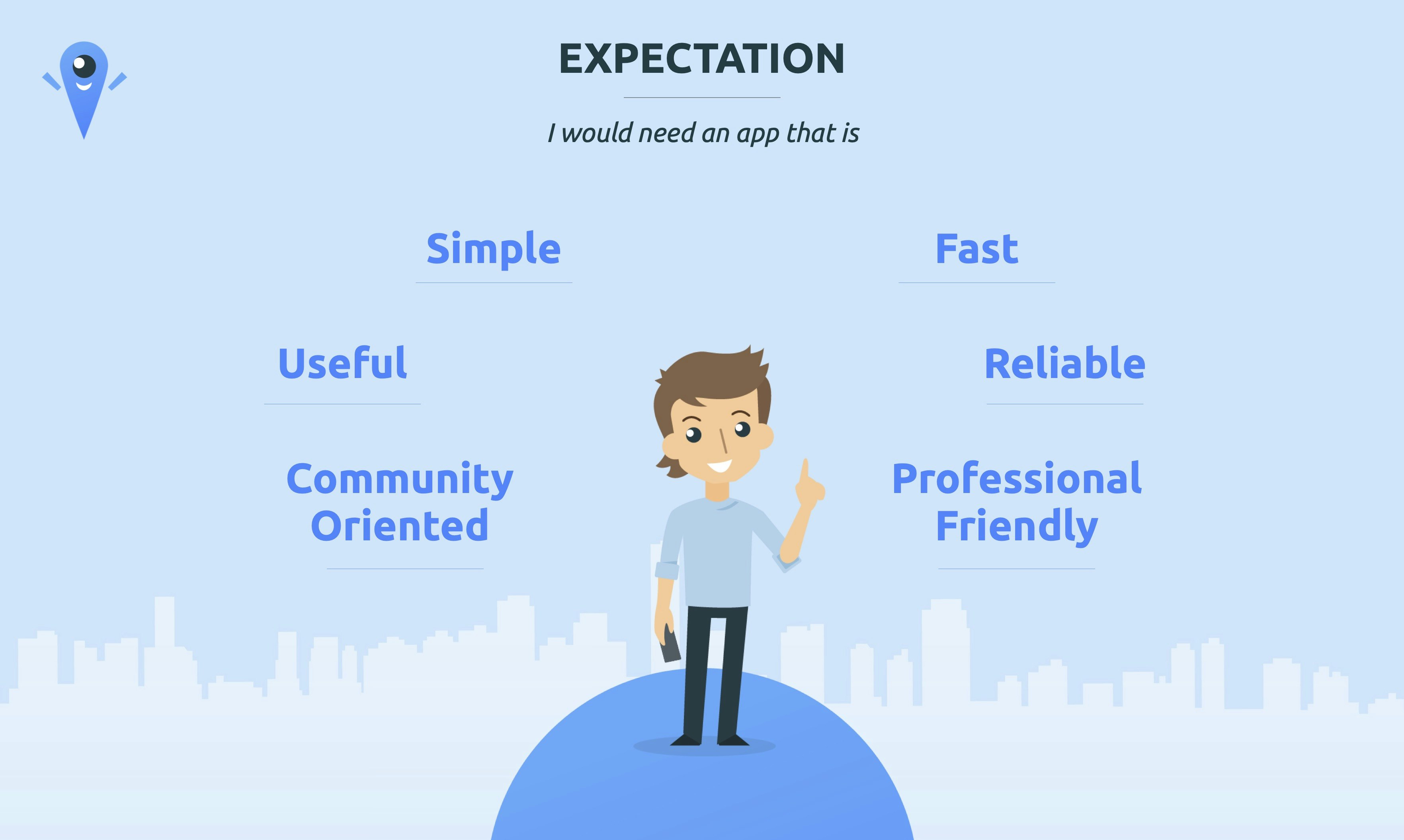 EXPECTATION

I would need an app that is

Simple

Fast

Useful

Reliable

Community Oriented

Professional Friendly